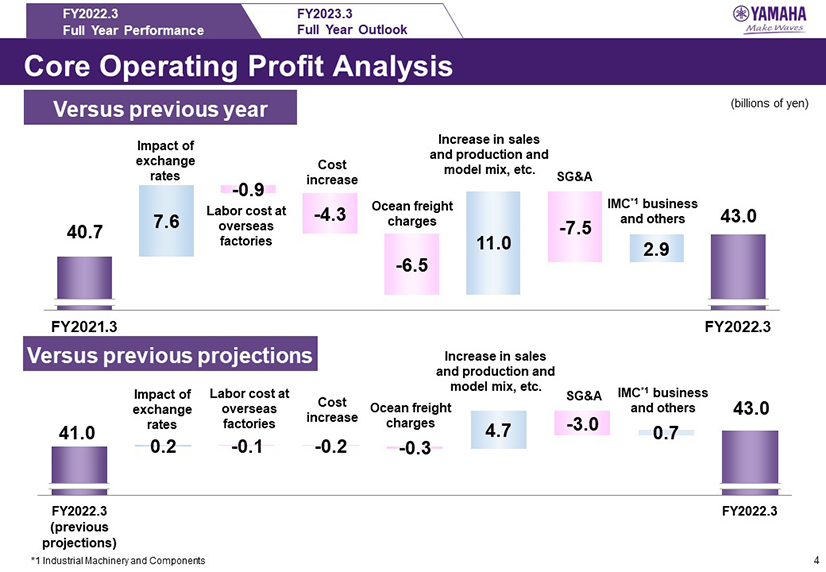 FY2022.3 Full Year Performance

FY2023.3 Full Year Outlook

YAMAHA Make Waves

Core Operating Profit Analysis

Versus previous year

(billions of yen)

40.7

Impact of exchange rates

7.6

-0.9

Labor cost at overseas factories

Cost increase

-4.3

Ocean freight charges

-6.5

Increase in sales and production and model mix, etc.

11.0

SG&A

-7.5

IMC$^{*1}$ business and others

2.9

43.0

FY2021.3

FY2022.3

Versus previous projections

41.0

Impact of exchange rates

0.2

Labor cost at overseas factories

-0.1

Cost increase

-0.2

Ocean freight charges

-0.3

Increase in sales and production and model mix, etc.

4.7

SG&A

-3.0

IMC$^{*1}$ business and others

0.7

43.0

FY2022.3 (previous projections)

FY2022.3

*1 Industrial Machinery and Components

4